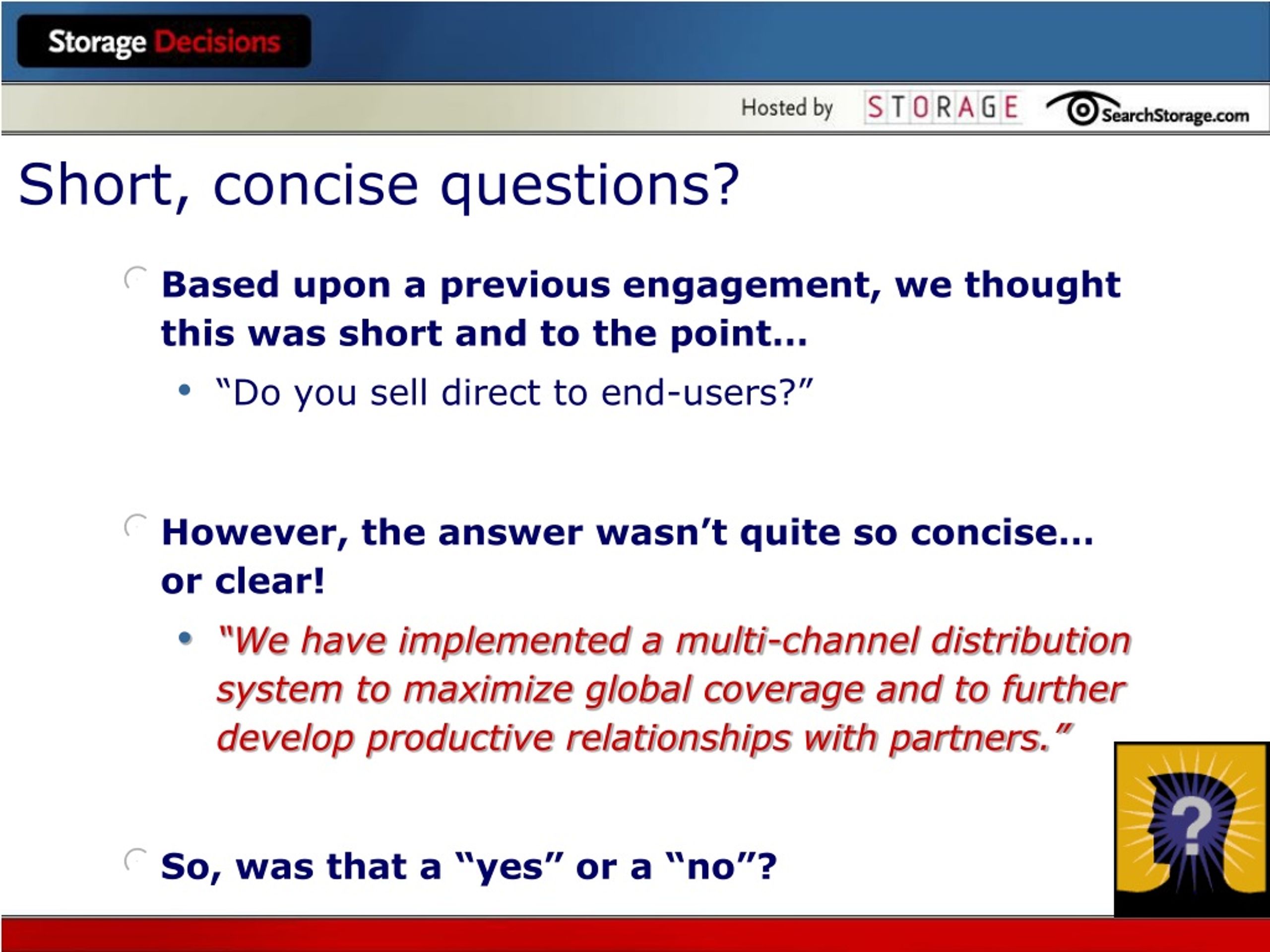 Storage Decisions

Hosted by STORAGE SearchStorage.com

Short, concise questions?

Based upon a previous engagement, we thought this was short and to the point…

• "Do you sell direct to end-users?"

However, the answer wasn't quite so concise… or clear!

• "We have implemented a multi-channel distribution system to maximize global coverage and to further develop productive relationships with partners."

So, was that a "yes" or a "no"?

?